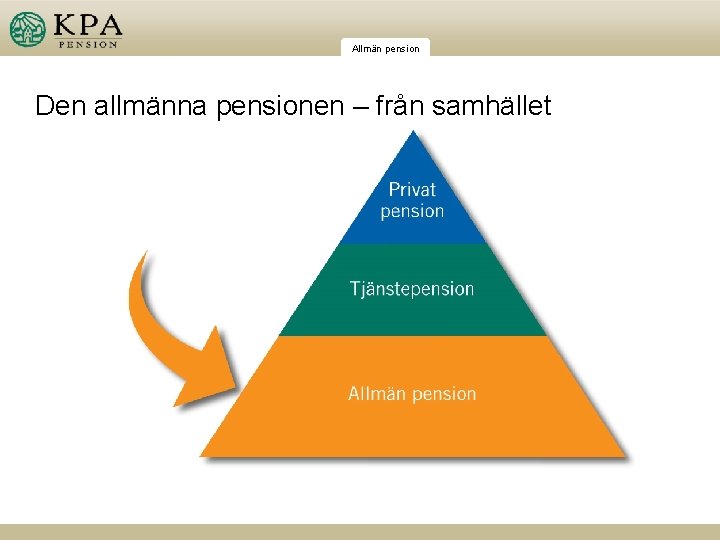 KPA
PENSION

Allmän pension

Den allmänna pensionen – från samhället

Privat pension

Tjänstepension

Allmän pension